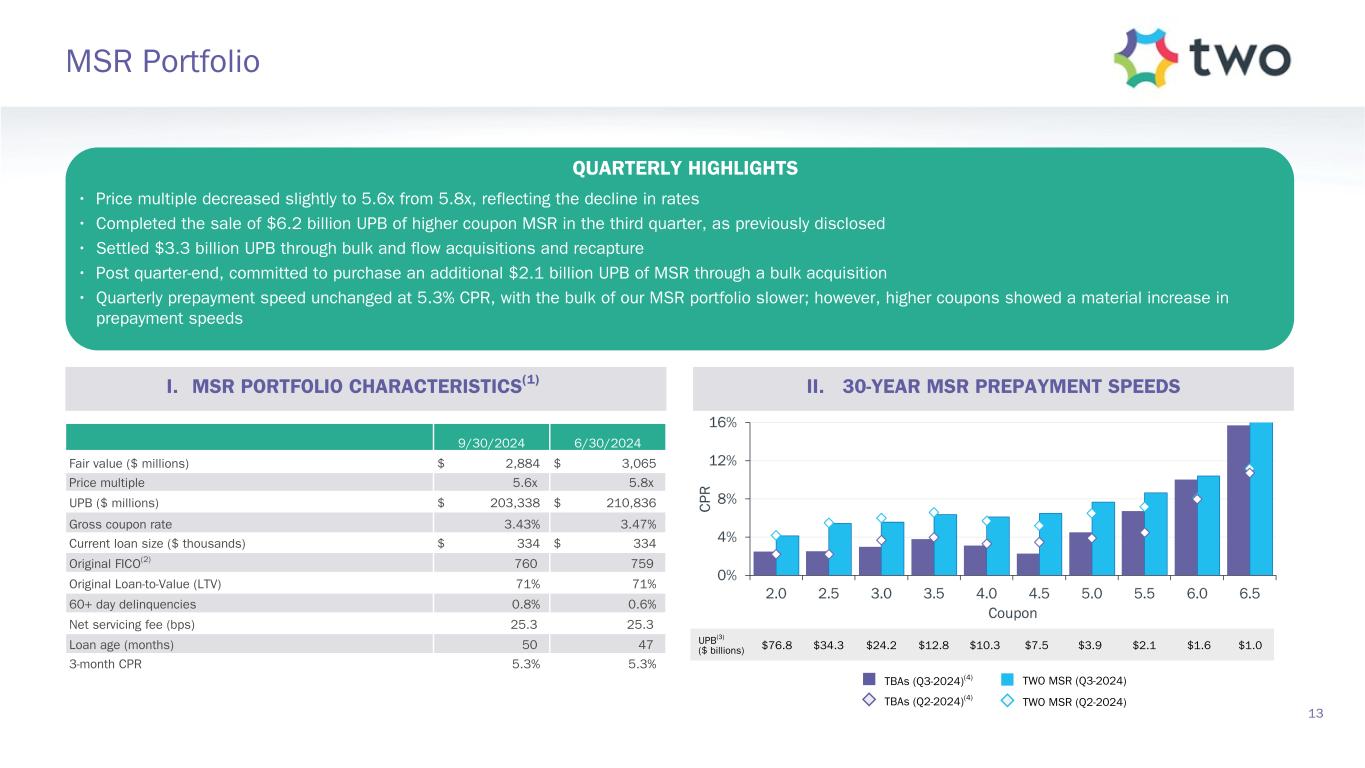 MSR Portfolio

two

QUARTERLY HIGHLIGHTS

• Price multiple decreased slightly to 5.6x from 5.8x, reflecting the decline in rates
• Completed the sale of $6.2 billion UPB of higher coupon MSR in the third quarter, as previously disclosed
• Settled $3.3 billion UPB through bulk and flow acquisitions and recapture
• Post quarter-end, committed to purchase an additional $2.1 billion UPB of MSR through a bulk acquisition
• Quarterly prepayment speed unchanged at 5.3% CPR, with the bulk of our MSR portfolio slower; however, higher coupons showed a material increase in prepayment speeds

I. MSR PORTFOLIO CHARACTERISTICS$^{(1)}$

| | 9/30/2024 | 6/30/2024 |
|---|---|---|
| Fair value ($ millions) | $ 2,884 | $ 3,065 |
| Price multiple | 5.6x | 5.8x |
| UPB ($ millions) | $ 203,338 | $ 210,836 |
| Gross coupon rate | 3.43% | 3.47% |
| Current loan size ($ thousands) | $ 334 | $ 334 |
| Original FICO$^{(2)}$ | 760 | 759 |
| Original Loan-to-Value (LTV) | 71% | 71% |
| 60+ day delinquencies | 0.8% | 0.6% |
| Net servicing fee (bps) | 25.3 | 25.3 |
| Loan age (months) | 50 | 47 |
| 3-month CPR | 5.3% | 5.3% |

II. 30-YEAR MSR PREPAYMENT SPEEDS

16%
12%
8%
4%
0%
CPR
2.0 2.5 3.0 3.5 4.0 4.5 5.0 5.5 6.0 6.5
Coupon

| UPB$^{(3)}$ ($ billions) | $76.8 | $34.3 | $24.2 | $12.8 | $10.3 | $7.5 | $3.9 | $2.1 | $1.6 | $1.0 |
|---|---|---|---|---|---|---|---|---|---|---|

TBAs (Q3-2024)$^{(4)}$
TWO MSR (Q3-2024)
TBAs (Q2-2024)$^{(4)}$
TWO MSR (Q2-2024)

13